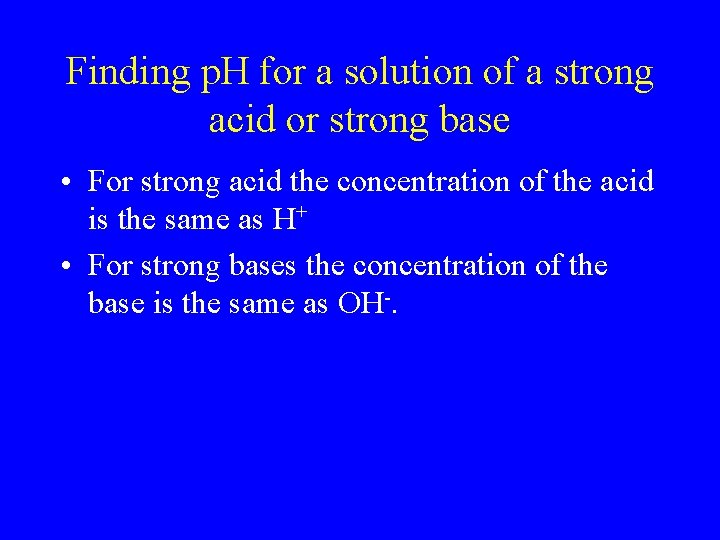 Finding pH for a solution of a strong acid or strong base

• For strong acid the concentration of the acid is the same as $H^+$

• For strong bases the concentration of the base is the same as $OH^-$.